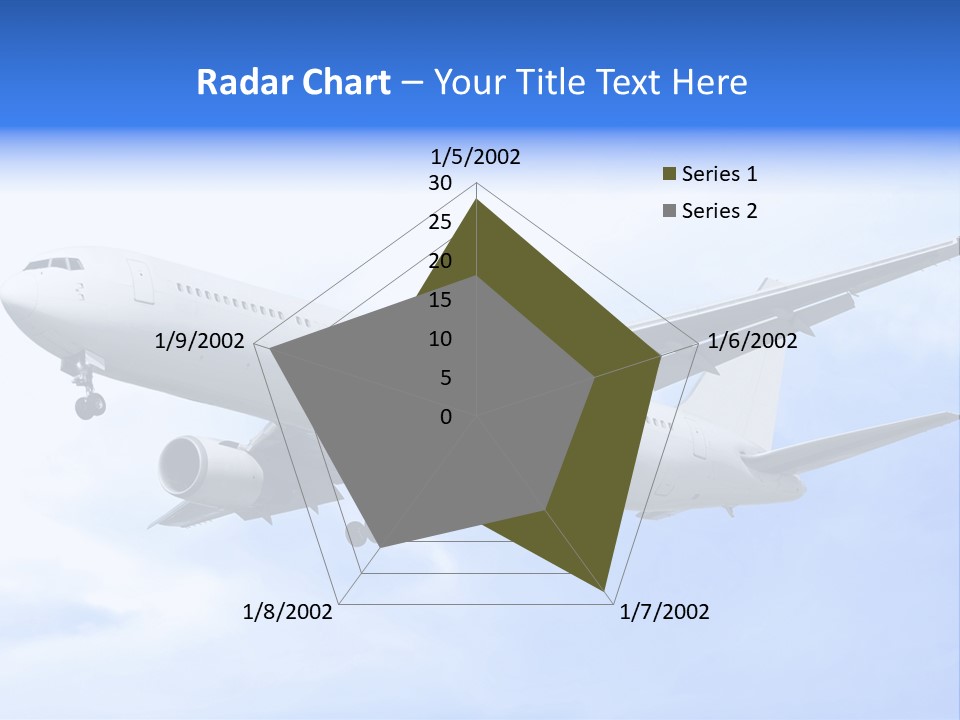 Radar Chart – Your Title Text Here

1/5/2002
30
25
20
15
10
5
0
1/6/2002
1/7/2002
1/8/2002
1/9/2002

Series 1
Series 2